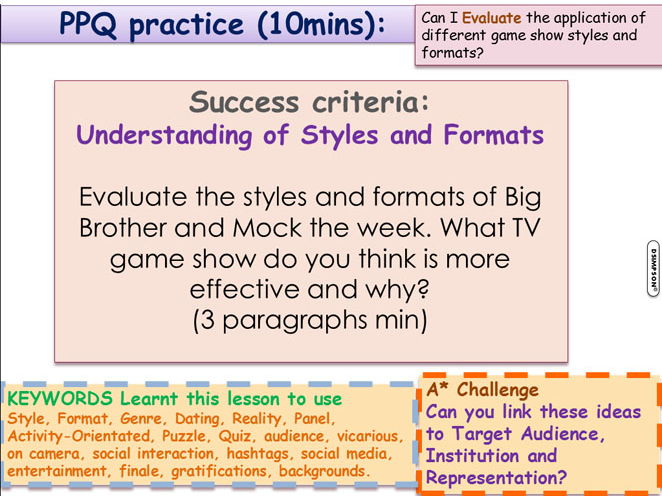 PPQ practice (10mins):

Can I Evaluate the application of different game show styles and formats?

Success criteria:
Understanding of Styles and Formats

Evaluate the styles and formats of Big Brother and Mock the week. What TV game show do you think is more effective and why?
(3 paragraphs min)

DSIMPSON©

KEYWORDS Learnt this lesson to use
Style, Format, Genre, Dating, Reality, Panel, Activity-Orientated, Puzzle, Quiz, audience, vicarious, on camera, social interaction, hashtags, social media, entertainment, finale, gratifications, backgrounds.

A* Challenge
Can you link these ideas to Target Audience, Institution and Representation?